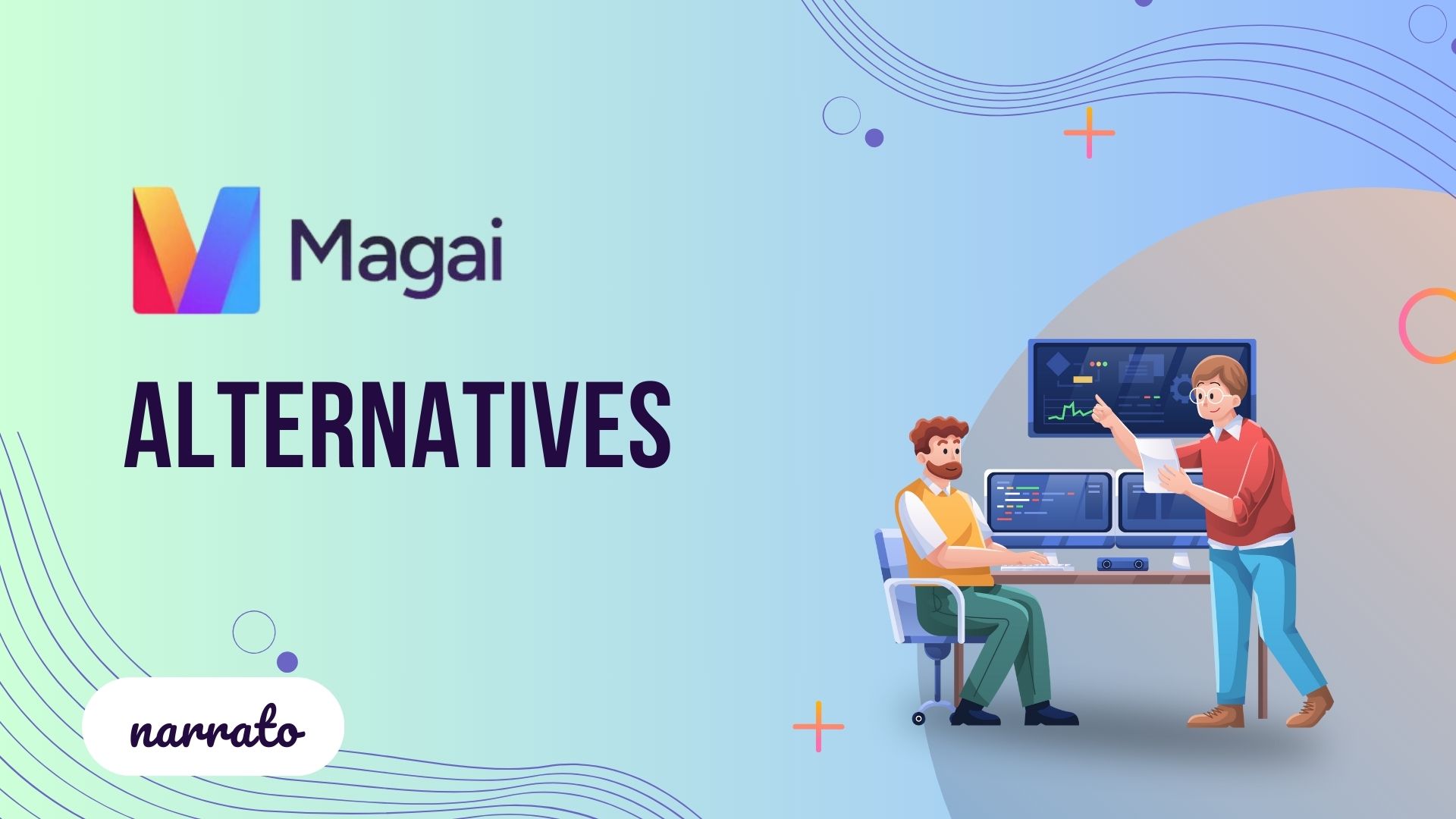 Magai

ALTERNATIVES

narrato